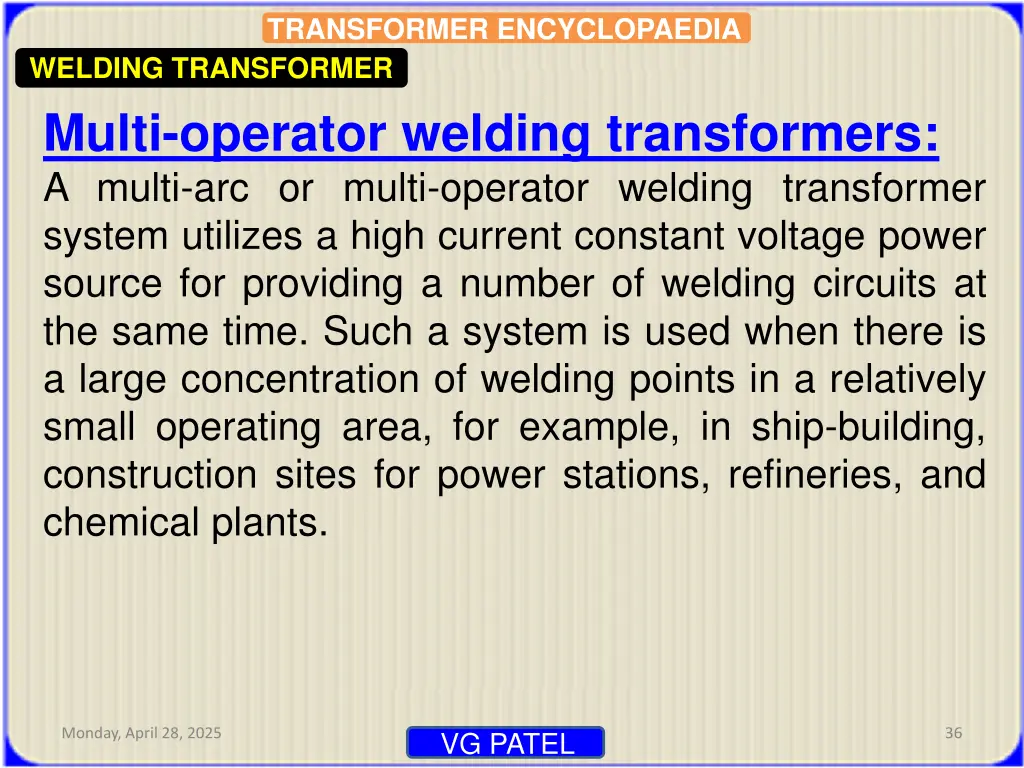 TRANSFORMER ENCYCLOPAEDIA

WELDING TRANSFORMER

Multi-operator welding transformers:

A multi-arc or multi-operator welding transformer system utilizes a high current constant voltage power source for providing a number of welding circuits at the same time. Such a system is used when there is a large concentration of welding points in a relatively small operating area, for example, in ship-building, construction sites for power stations, refineries, and chemical plants.

Monday, April 28, 2025

VG PATEL

36